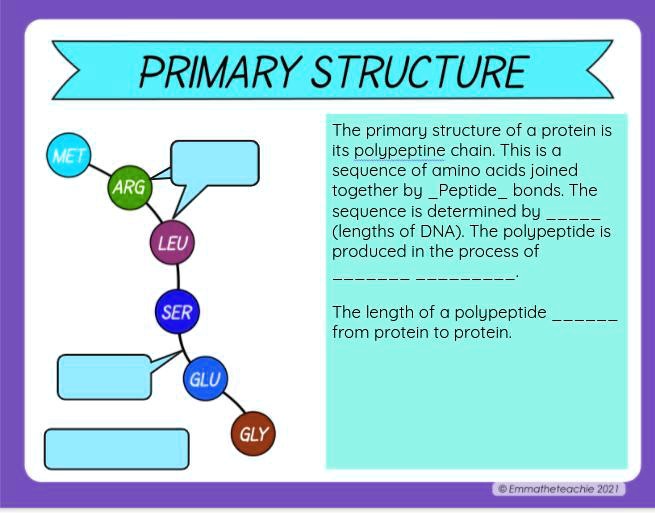 PRIMARY STRUCTURE

MET
ARG
LEU
SER
GLU
GLY

The primary structure of a protein is its polypeptine chain. This is a sequence of amino acids joined together by _Peptide_ bonds. The sequence is determined by _____ (lengths of DNA). The polypeptide is produced in the process of _______ _________.

The length of a polypeptide ______ from protein to protein.

© Emmatheteachie 2021